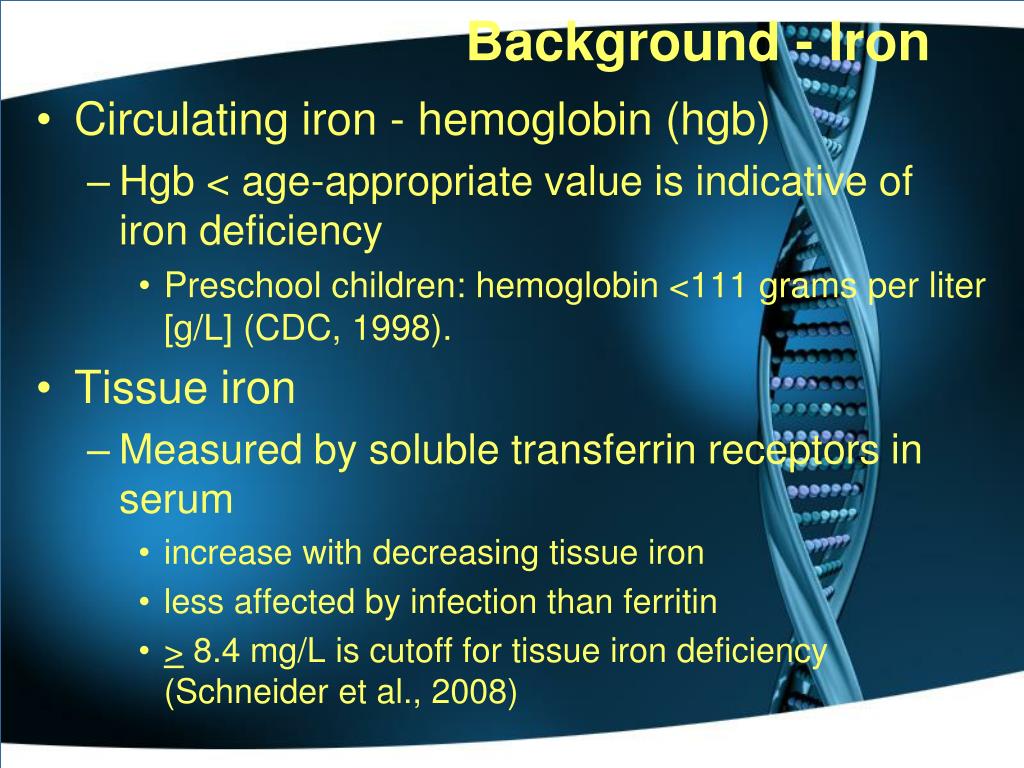 Background - Iron

• Circulating iron - hemoglobin (hgb)
– Hgb < age-appropriate value is indicative of iron deficiency
• Preschool children: hemoglobin <111 grams per liter [g/L] (CDC, 1998).

• Tissue iron
– Measured by soluble transferrin receptors in serum
• increase with decreasing tissue iron
• less affected by infection than ferritin
• $\geq$ 8.4 mg/L is cutoff for tissue iron deficiency (Schneider et al., 2008)